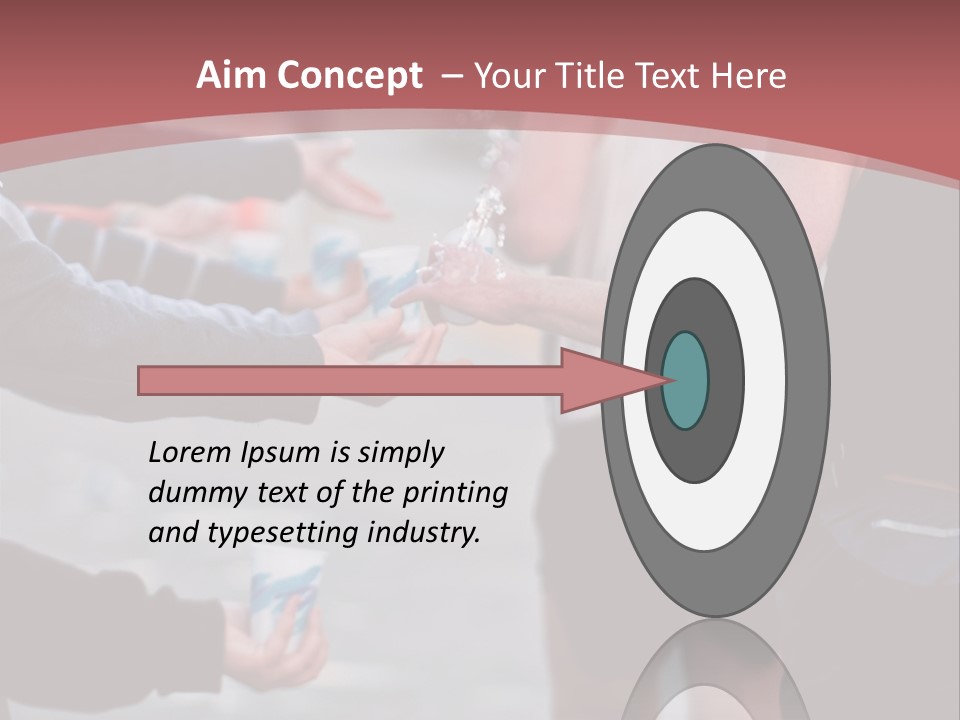 Aim Concept – Your Title Text Here

Lorem Ipsum is simply dummy text of the printing and typesetting industry.